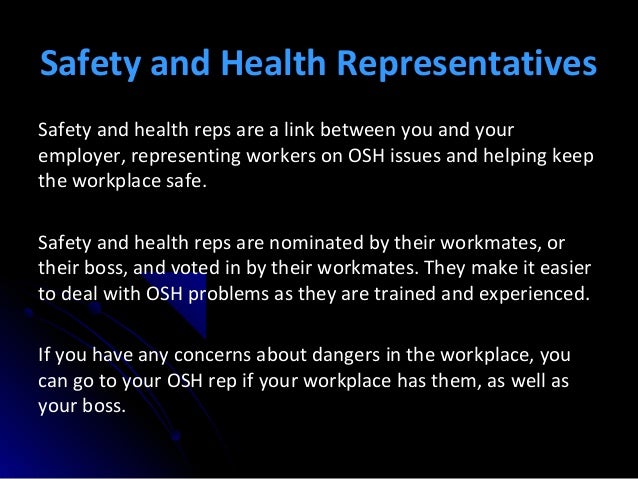 Safety and Health Representatives

Safety and health reps are a link between you and your employer, representing workers on OSH issues and helping keep the workplace safe.

Safety and health reps are nominated by their workmates, or their boss, and voted in by their workmates. They make it easier to deal with OSH problems as they are trained and experienced.

If you have any concerns about dangers in the workplace, you can go to your OSH rep if your workplace has them, as well as your boss.